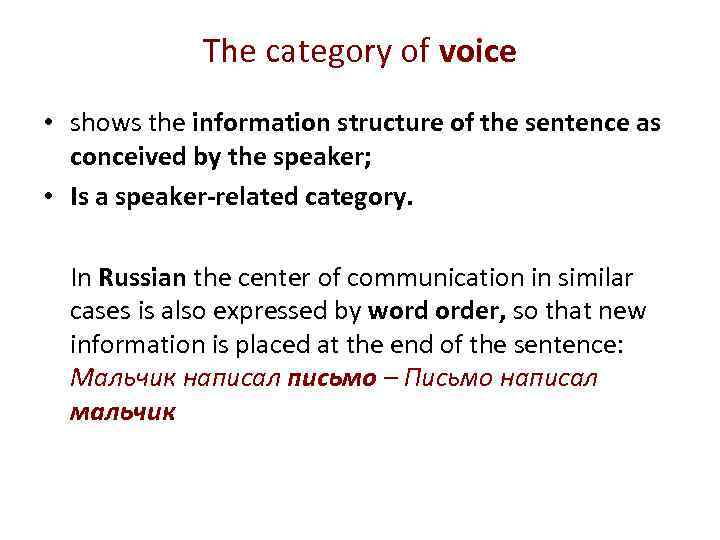 The category of voice

• shows the information structure of the sentence as conceived by the speaker;
• Is a speaker-related category.

In Russian the center of communication in similar cases is also expressed by word order, so that new information is placed at the end of the sentence: Мальчик написал письмо – Письмо написал мальчик